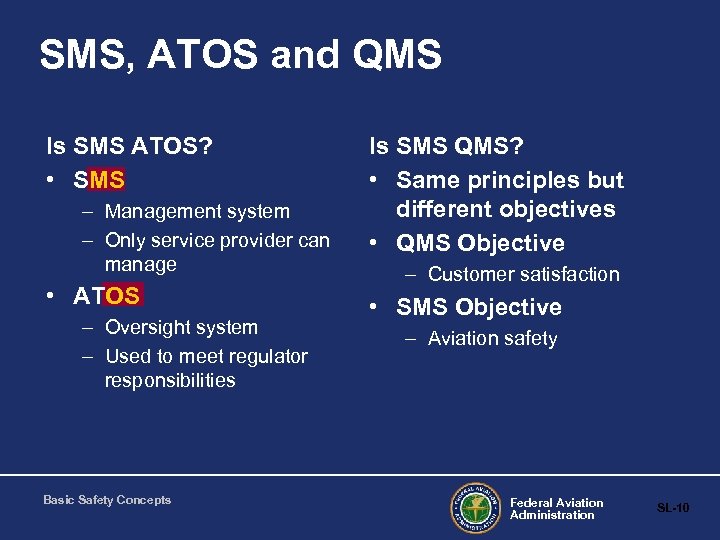 SMS, ATOS and QMS

Is SMS ATOS?

• SMS
– Management system
– Only service provider can manage
• ATOS
– Oversight system
– Used to meet regulator responsibilities

Is SMS QMS?

• Same principles but different objectives
• QMS Objective
– Customer satisfaction
• SMS Objective
– Aviation safety

Basic Safety Concepts

FEDERAL AVIATION ADMINISTRATION

Federal Aviation Administration

SL-10